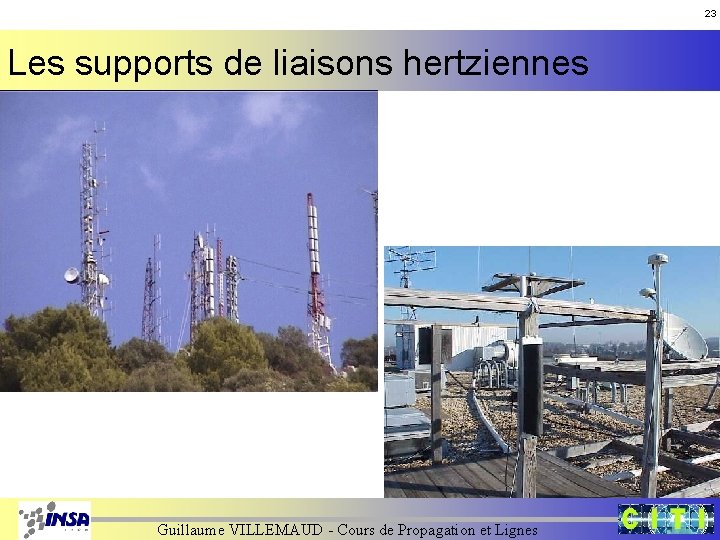 23

Les supports de liaisons hertziennes

INSA

Guillaume VILLEMAUD - Cours de Propagation et Lignes

CITI